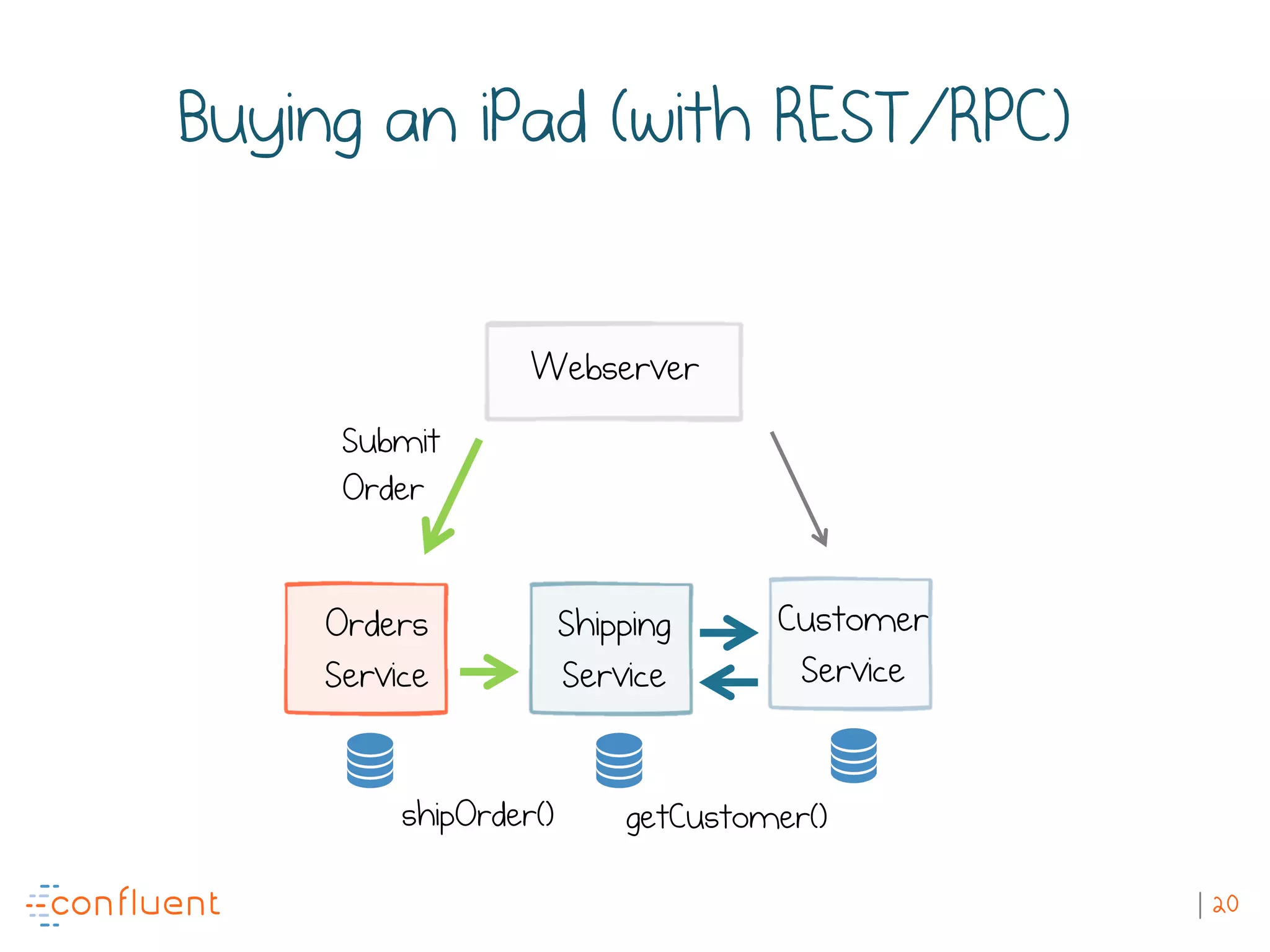 Buying an iPad (with REST/RPC)

Webserver

Submit Order

Orders Service

Shipping Service

Customer Service

shipOrder()

getCustomer()

confluent

| 20